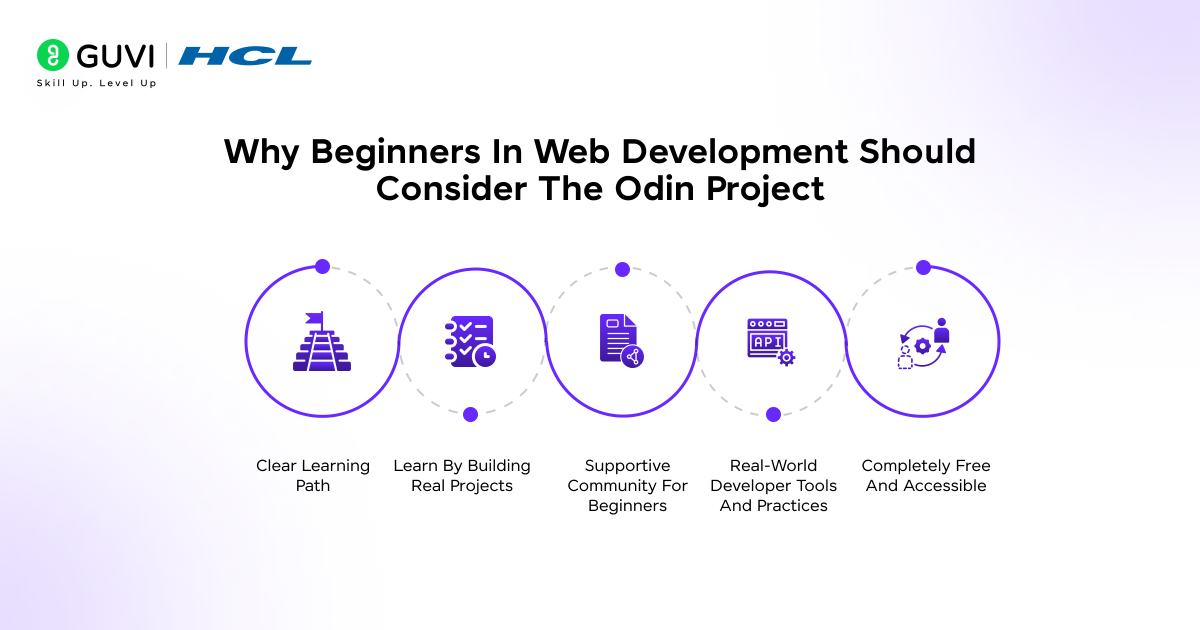 GUVI | HCL
Skill Up. Level Up

Why Beginners In Web Development Should Consider The Odin Project

API

Clear Learning Path

Learn By Building Real Projects

Supportive Community For Beginners

Real-World Developer Tools And Practices

Completely Free And Accessible